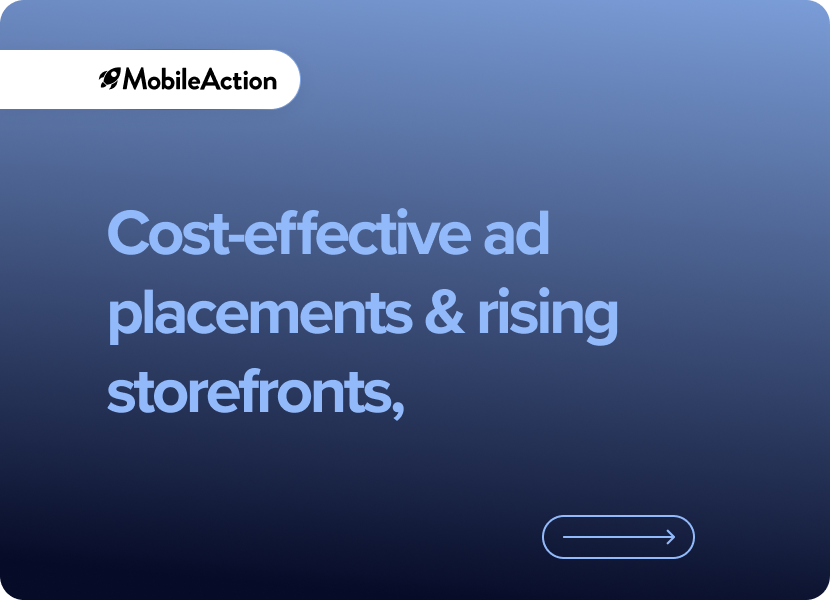 MobileAction

Cost-effective ad placements & rising storefronts,